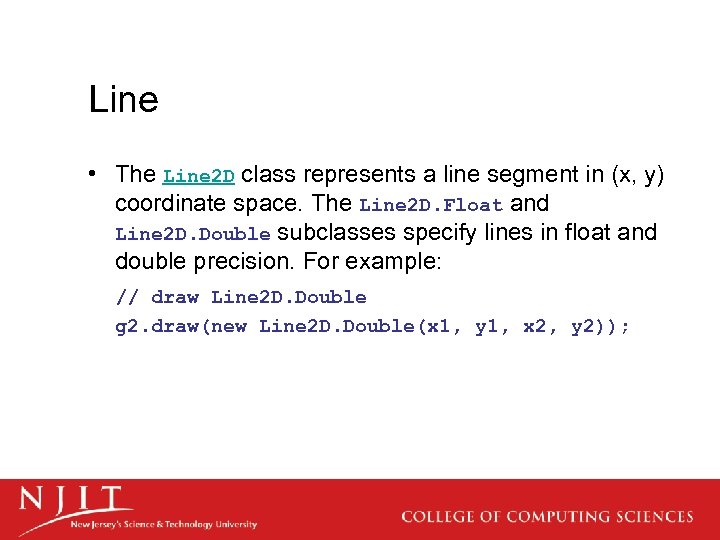 Line

• The Line2D class represents a line segment in (x, y) coordinate space. The Line2D.Float and Line2D.Double subclasses specify lines in float and double precision. For example:

// draw Line2D.Double
g2.draw(new Line2D.Double(x1, y1, x2, y2));

NJIT
New Jersey's Science & Technology University

COLLEGE OF COMPUTING SCIENCES